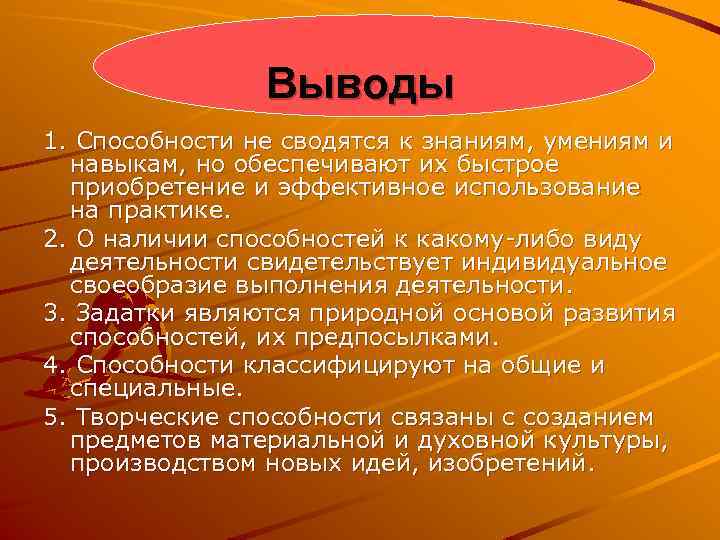 Выводы

1. Способности не сводятся к знаниям, умениям и навыкам, но обеспечивают их быстрое приобретение и эффективное использование на практике.

2. О наличии способностей к какому-либо виду деятельности свидетельствует индивидуальное своеобразие выполнения деятельности.

3. Задатки являются природной основой развития способностей, их предпосылками.

4. Способности классифицируют на общие и специальные.

5. Творческие способности связаны с созданием предметов материальной и духовной культуры, производством новых идей, изобретений.